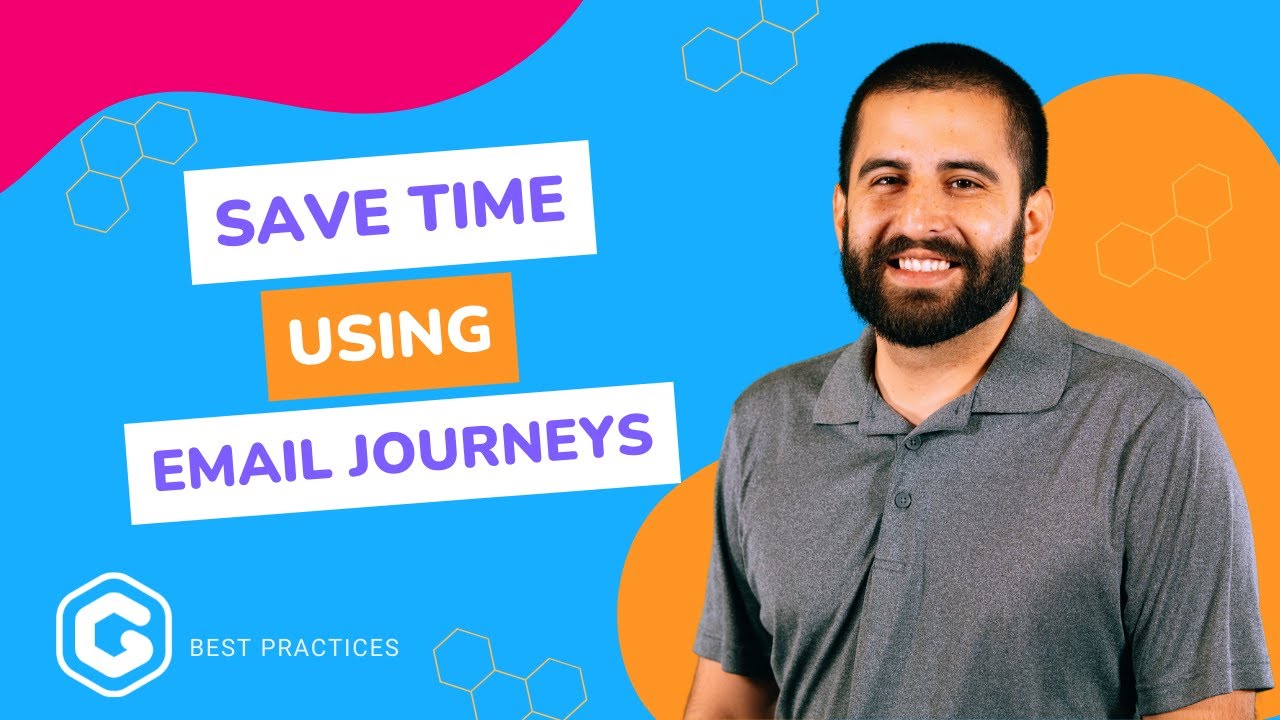 SAVE TIME

USING

EMAIL JOURNEYS

G

BEST PRACTICES